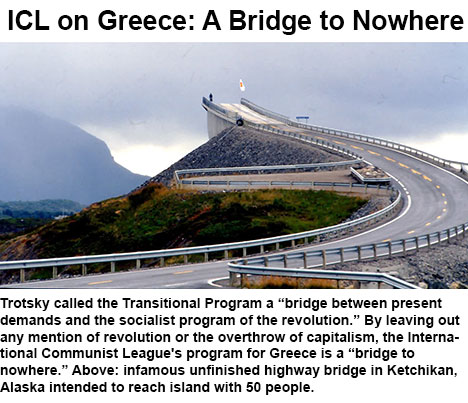 ICL on Greece: A Bridge to Nowhere

Trotsky called the Transitional Program a “bridge between present demands and the socialist program of the revolution.” By leaving out any mention of revolution or the overthrow of capitalism, the International Communist League's program for Greece is a “bridge to nowhere.” Above: infamous unfinished highway bridge in Ketchikan, Alaska intended to reach island with 50 people.